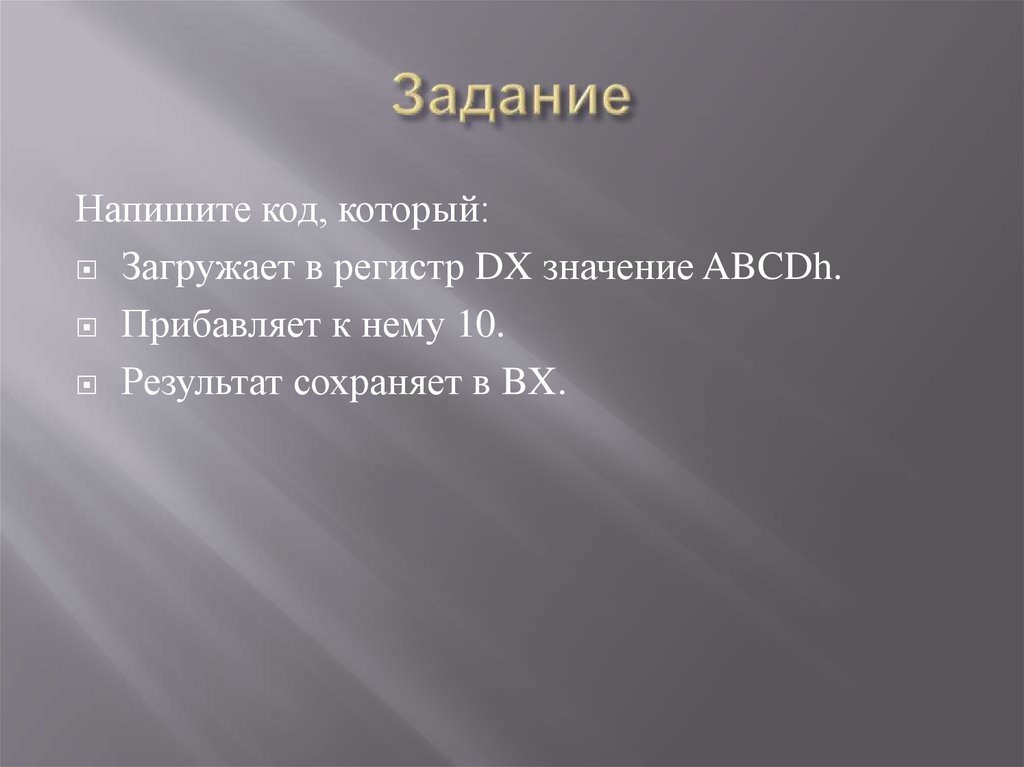 Задание

Напишите код, который:

Загружает в регистр DX значение ABCDh.

Прибавляет к нему 10.

Результат сохраняет в BX.